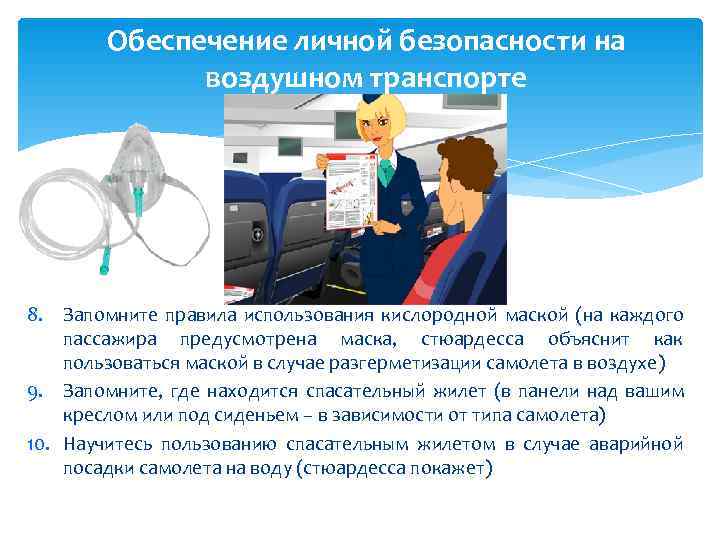 Обеспечение личной безопасности на воздушном транспорте

8. Запомните правила использования кислородной маской (на каждого пассажира предусмотрена маска, стюардесса объяснит как пользоваться маской в случае разгерметизации самолета в воздухе)

9. Запомните, где находится спасательный жилет (в панели над вашим креслом или под сиденьем – в зависимости от типа самолета)

10. Научитесь пользованию спасательным жилетом в случае аварийной посадки самолета на воду (стюардесса покажет)